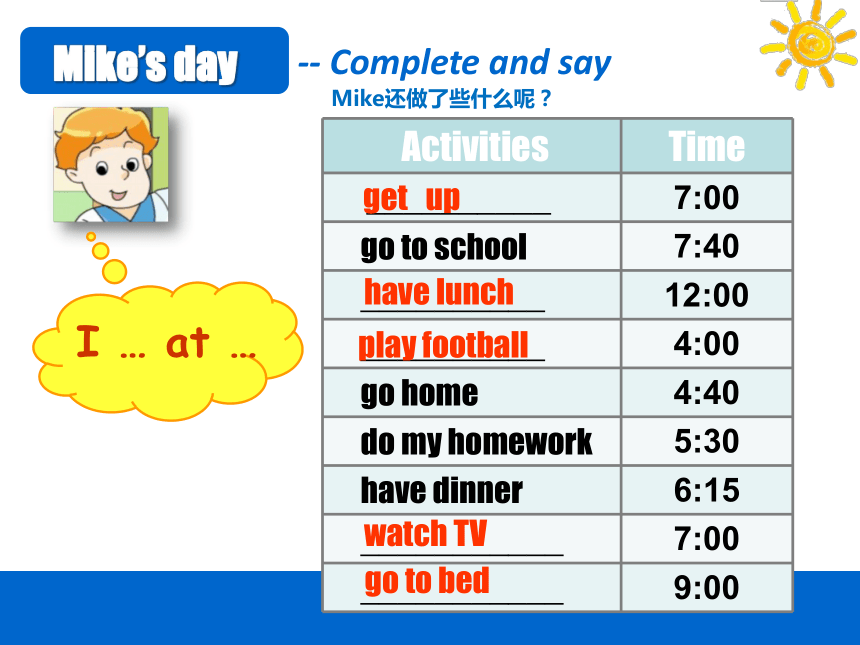 Mike's day

-- Complete and say

Mike还做了些什么呢？

I … at …

| Activities | Time |
|---|---|
| get up | 7:00 |
| go to school | 7:40 |
| have lunch | 12:00 |
| play football | 4:00 |
| go home | 4:40 |
| do my homework | 5:30 |
| have dinner | 6:15 |
| watch TV | 7:00 |
| go to bed | 9:00 |